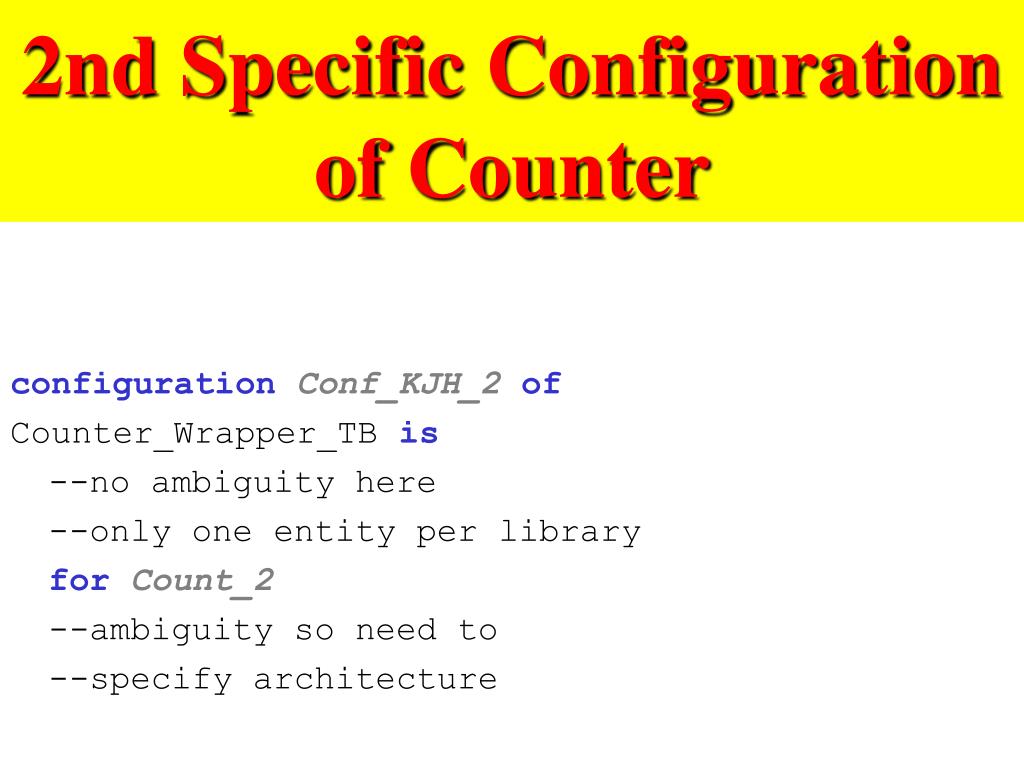 2nd Specific Configuration of Counter

configuration Conf_KJH_2 of
Counter_Wrapper_TB is
--no ambiguity here
--only one entity per library
for Count_2
--ambiguity so need to
--specify architecture